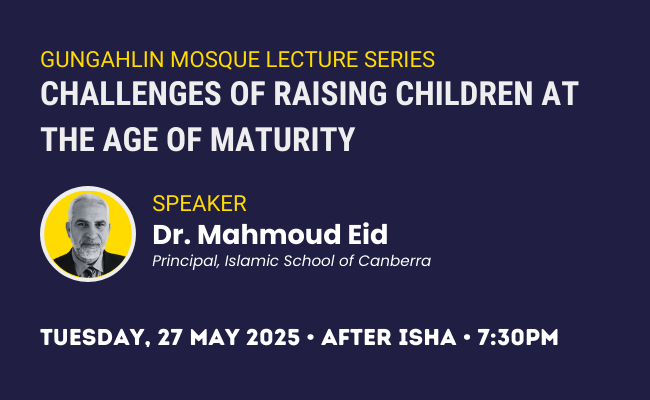 GUNGAHLIN MOSQUE LECTURE SERIES
CHALLENGES OF RAISING CHILDREN AT THE AGE OF MATURITY

SPEAKER
Dr. Mahmoud Eid
Principal, Islamic School of Canberra

TUESDAY, 27 MAY 2025 • AFTER ISHA • 7:30PM